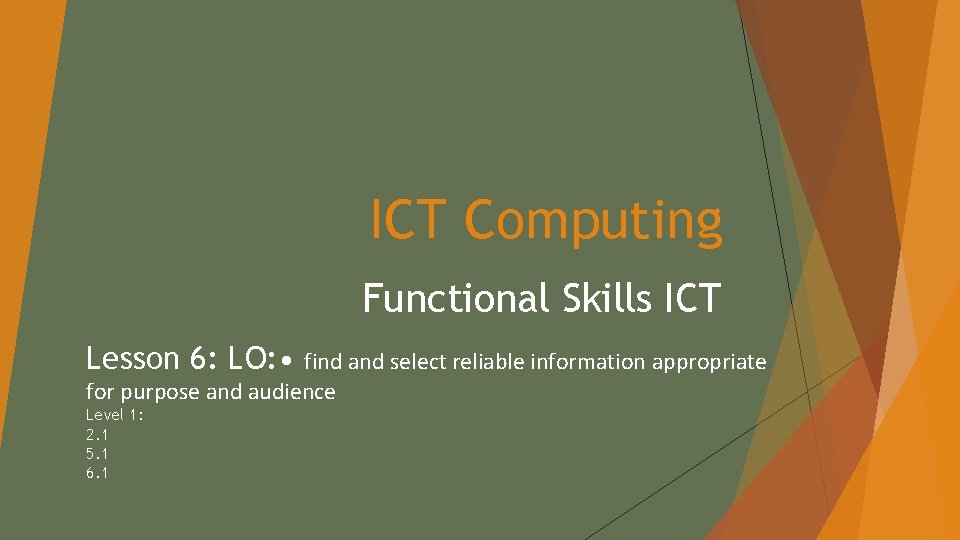 ICT Computing

Functional Skills ICT

Lesson 6: LO:• find and select reliable information appropriate for purpose and audience

Level 1:
2.1
5.1
6.1